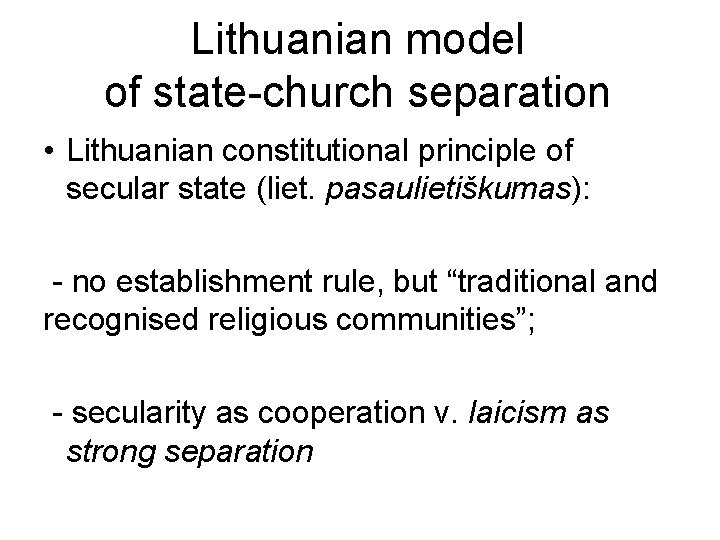 Lithuanian model of state-church separation

• Lithuanian constitutional principle of secular state (liet. pasaulietiškumas):

- no establishment rule, but “traditional and recognised religious communities”;

- secularity as cooperation v. laicism as strong separation